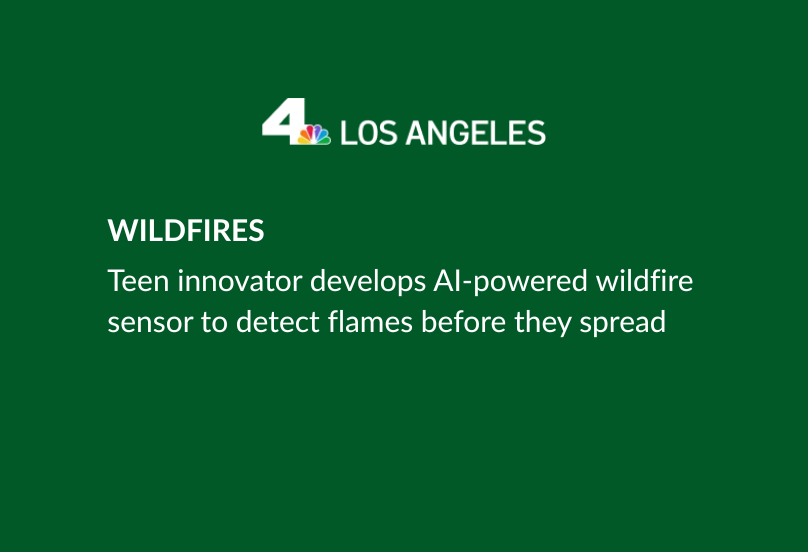 4 LOS ANGELES

WILDFIRES

Teen innovator develops AI-powered wildfire sensor to detect flames before they spread